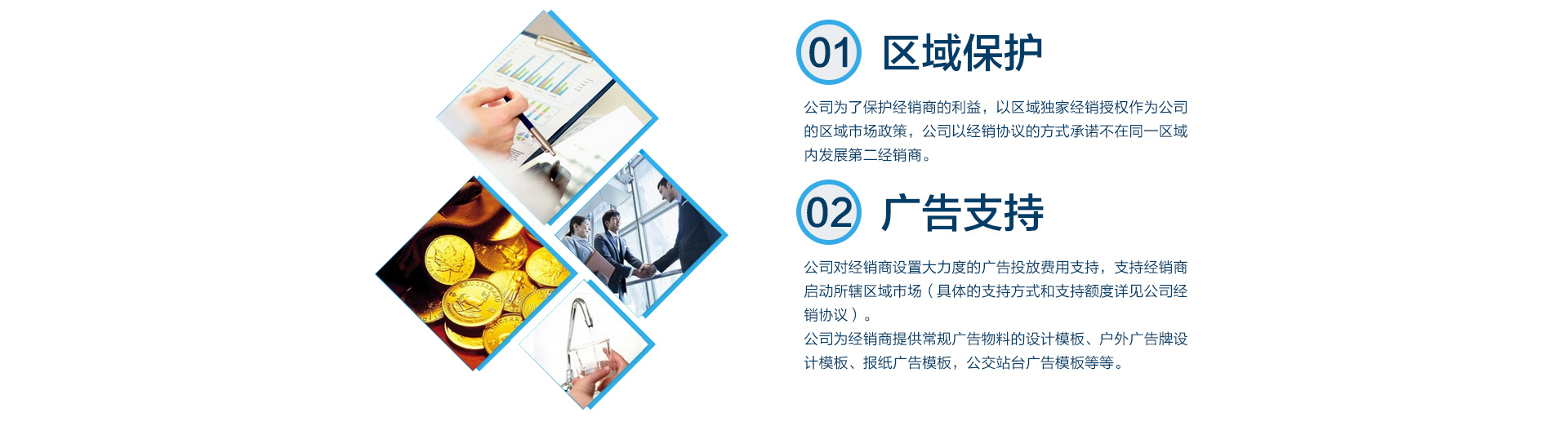 01 区域保护

公司为了保护经销商的利益，以区域独家经销授权作为公司的区域市场政策，公司以经销协议的方式承诺不在同一区域内发展第二经销商。

02 广告支持

公司对经销商设置大力度的广告投放费用支持，支持经销商启动所辖区域市场（具体的支持方式和支持额度详见公司经销协议）。
公司为经销商提供常规广告物料的设计模板、户外广告牌设计模板、报纸广告模板，公交站台广告模板等等。